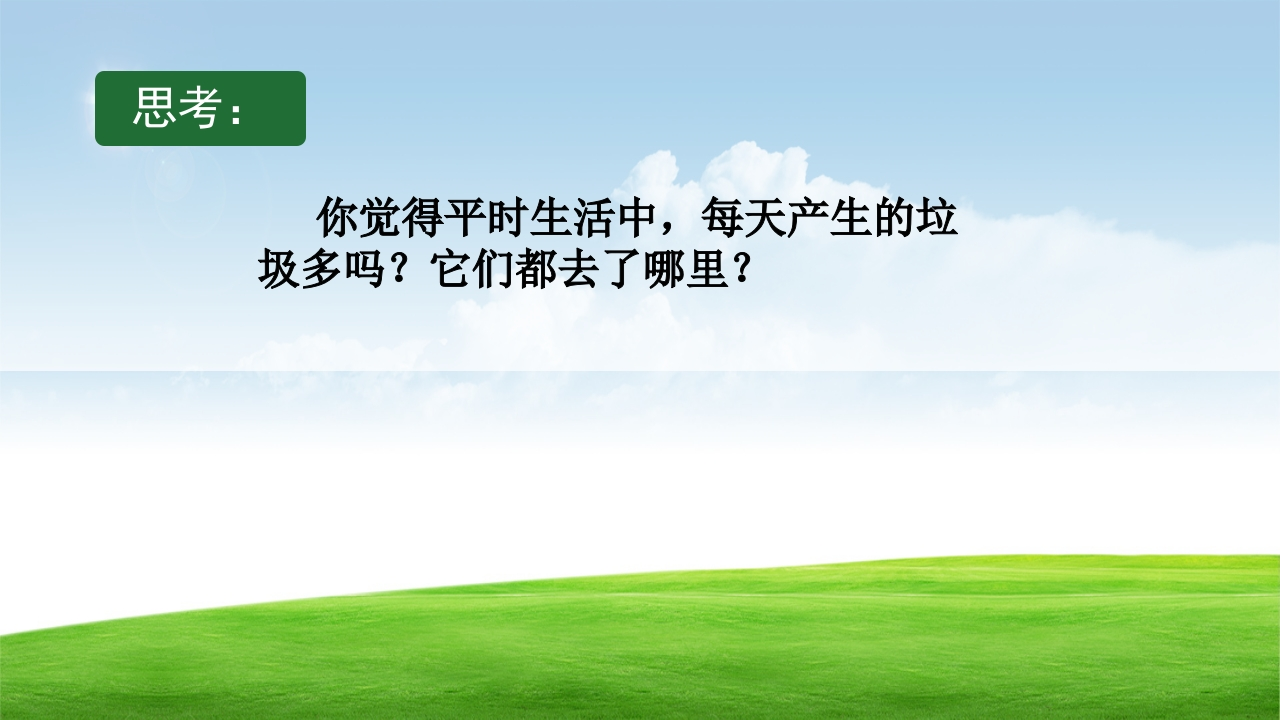 思考：

你觉得平时生活中，每天产生的垃圾多吗？它们都去了哪里？